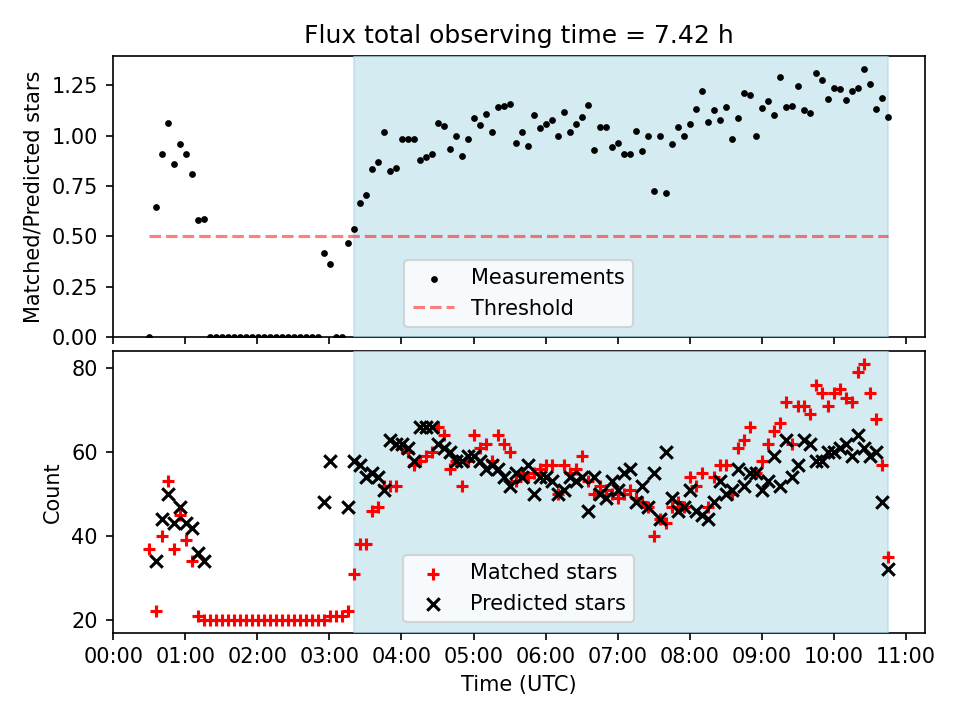 Flux total observing time = 7.42 h

Matched/Predicted stars

1.25
1.00
0.75
0.50
0.25
0.00

Measurements
Threshold

Count

80
60
40
20

Matched stars
Predicted stars

00:00 01:00 02:00 03:00 04:00 05:00 06:00 07:00 08:00 09:00 10:00 11:00

Time (UTC)